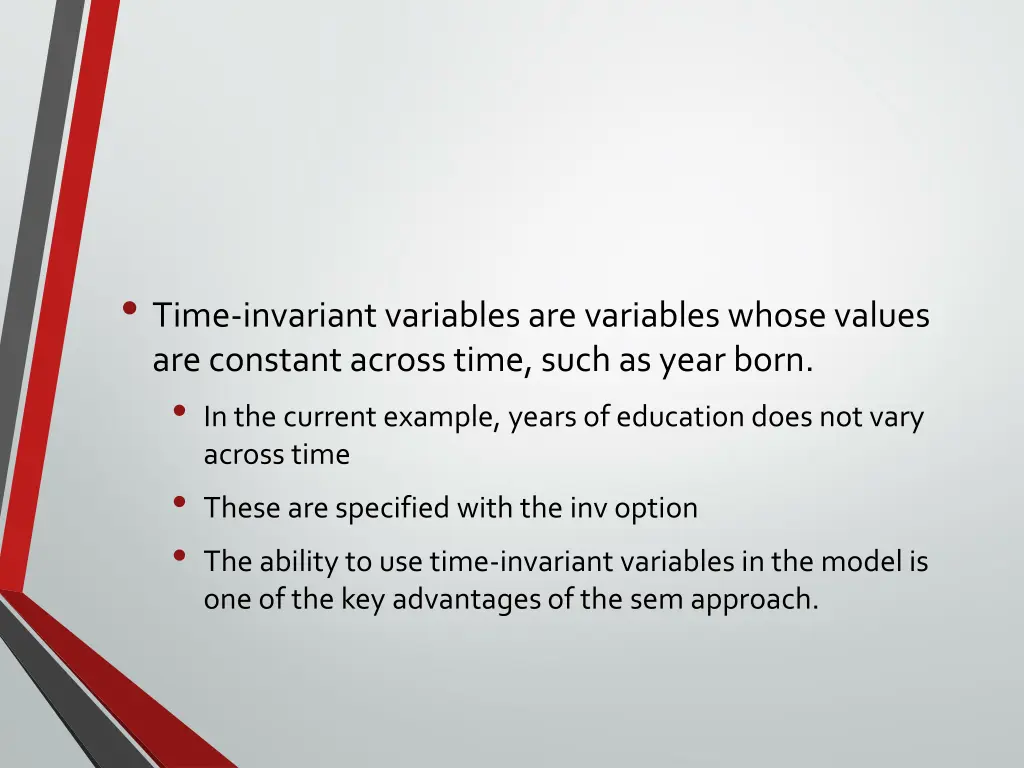 • Time-invariant variables are variables whose values are constant across time, such as year born.
  • In the current example, years of education does not vary across time
  • These are specified with the inv option
  • The ability to use time-invariant variables in the model is one of the key advantages of the sem approach.